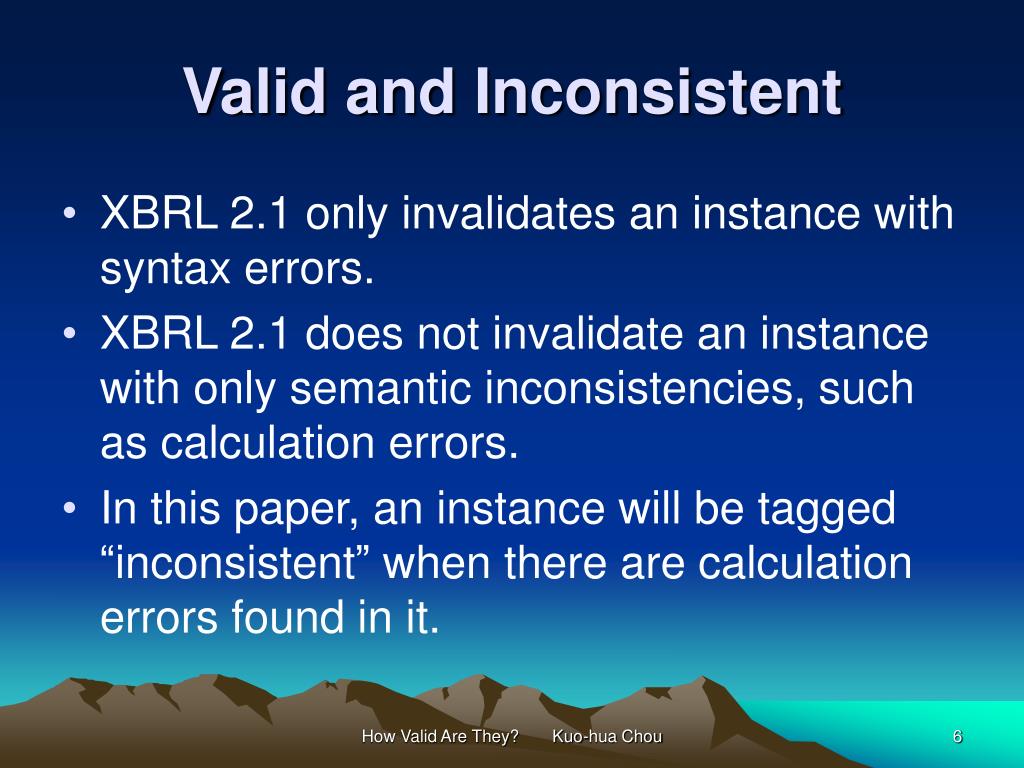 Valid and Inconsistent

• XBRL 2.1 only invalidates an instance with syntax errors.
• XBRL 2.1 does not invalidate an instance with only semantic inconsistencies, such as calculation errors.
• In this paper, an instance will be tagged “inconsistent” when there are calculation errors found in it.

How Valid Are They? Kuo-hua Chou 6